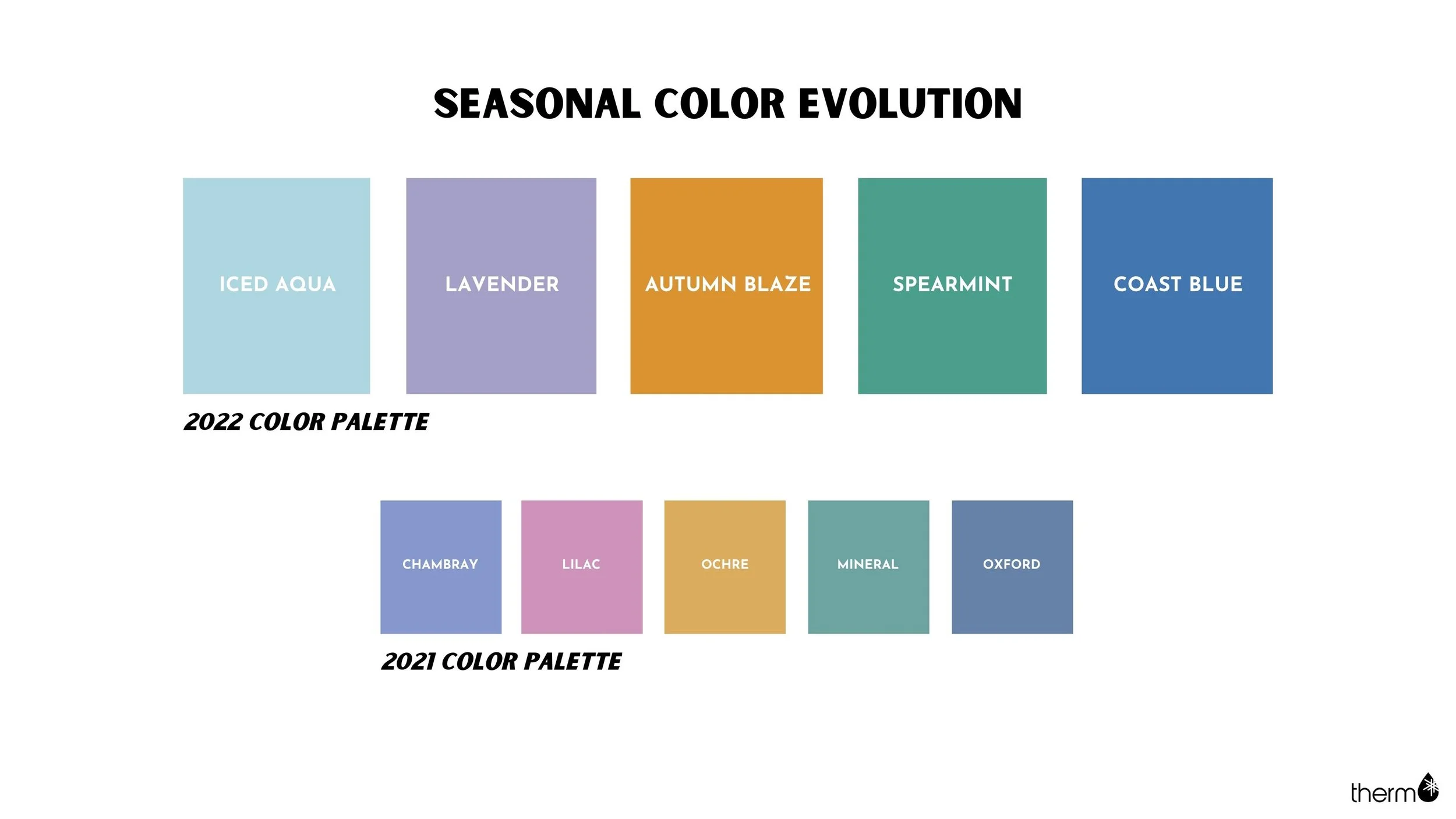 SEASONAL COLOR EVOLUTION

ICED AQUA

LAVENDER

AUTUMN BLAZE

SPEARMINT

COAST BLUE

2022 COLOR PALETTE

CHAMBRAY

LILAC

OCHRE

MINERAL

OXFORD

2021 COLOR PALETTE

therm